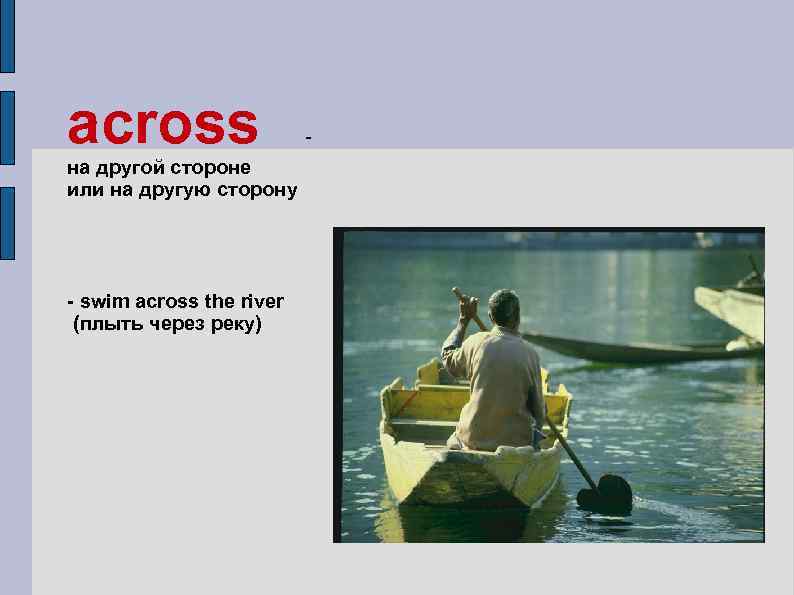 across -
на другой стороне или на другую сторону

- swim across the river
(плыть через реку)